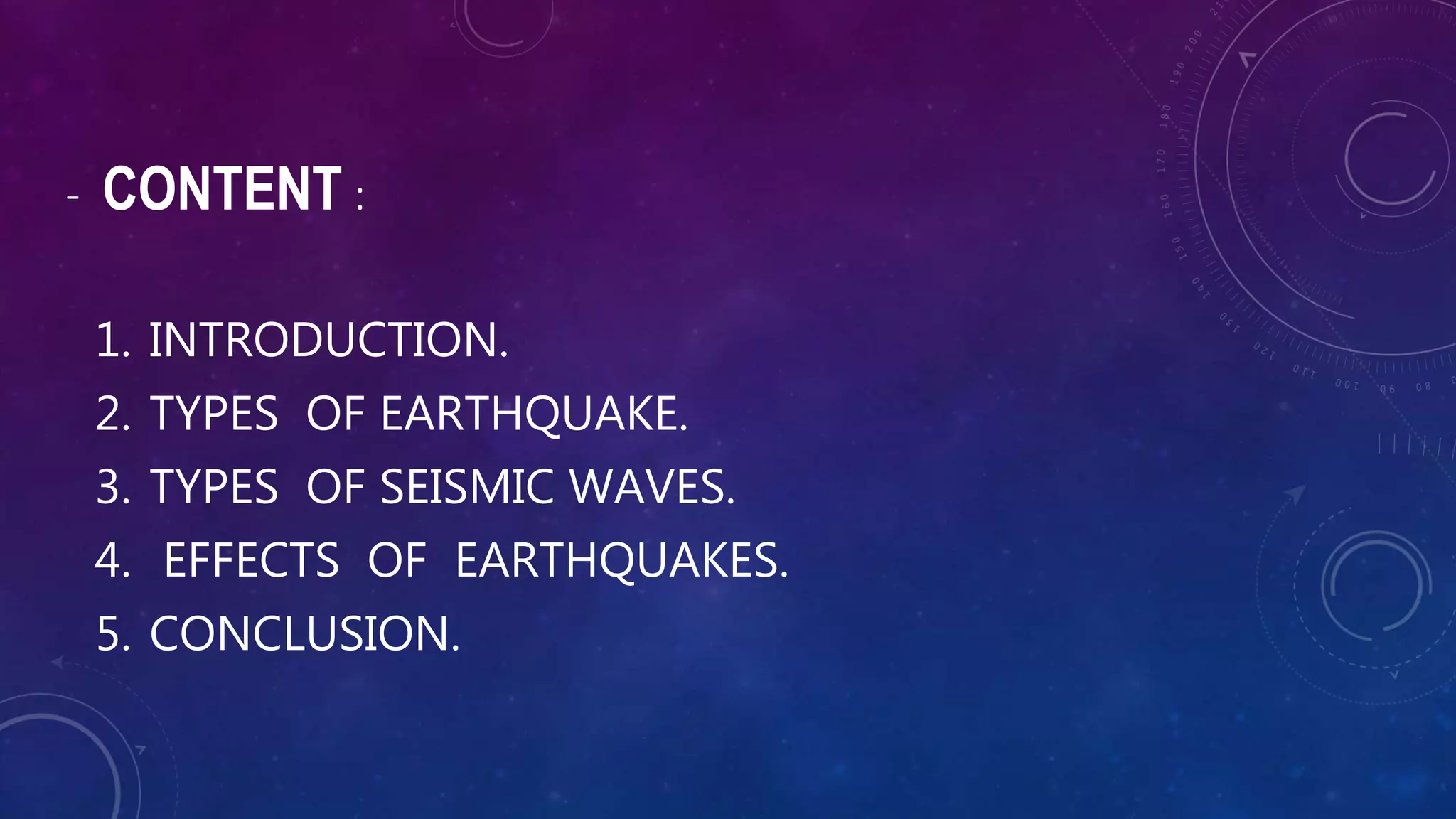 - CONTENT :

1. INTRODUCTION.
2. TYPES OF EARTHQUAKE.
3. TYPES OF SEISMIC WAVES.
4. EFFECTS OF EARTHQUAKES.
5. CONCLUSION.